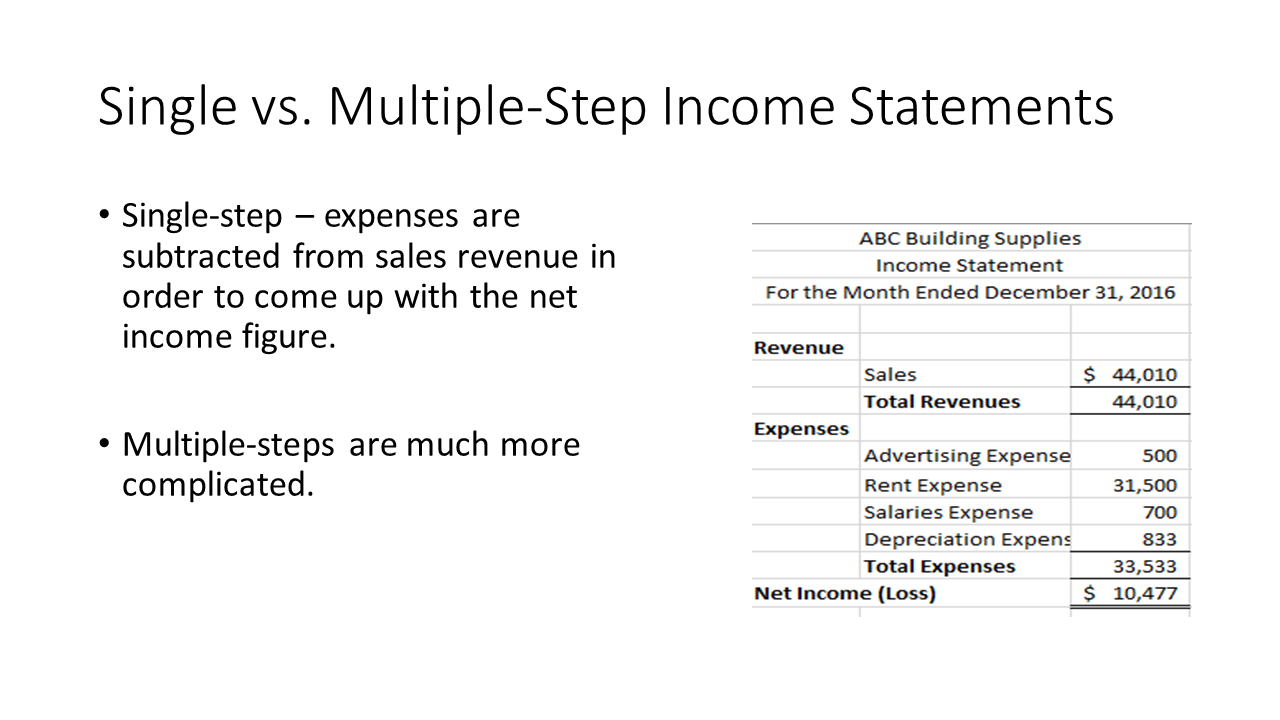 Single vs. Multiple-Step Income Statements

• Single-step – expenses are subtracted from sales revenue in order to come up with the net income figure.

• Multiple-steps are much more complicated.

ABC Building Supplies
Income Statement
For the Month Ended December 31, 2016

| | | |
|---|---|---|
| Revenue | | |
| | Sales | $ 44,010 |
| | Total Revenues | 44,010 |
| Expenses | | |
| | Advertising Expense | 500 |
| | Rent Expense | 31,500 |
| | Salaries Expense | 700 |
| | Depreciation Expens | 833 |
| | Total Expenses | 33,533 |
| Net Income (Loss) | | $ 10,477 |